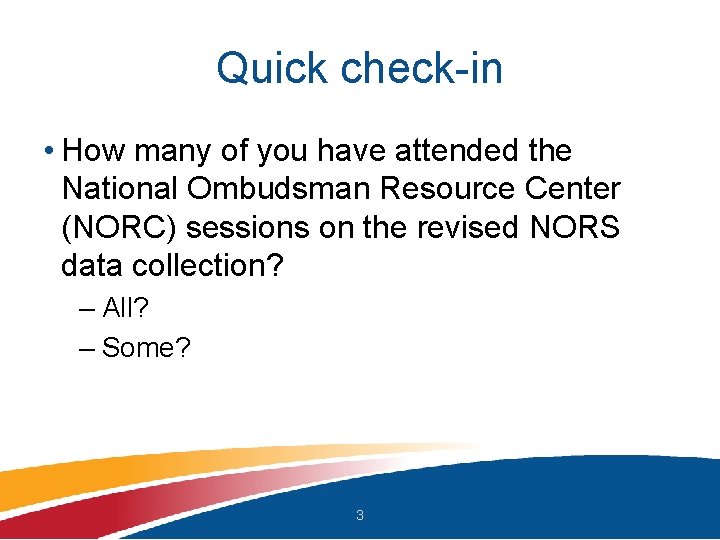 Quick check-in

• How many of you have attended the National Ombudsman Resource Center (NORC) sessions on the revised NORS data collection?

– All?

– Some?

3